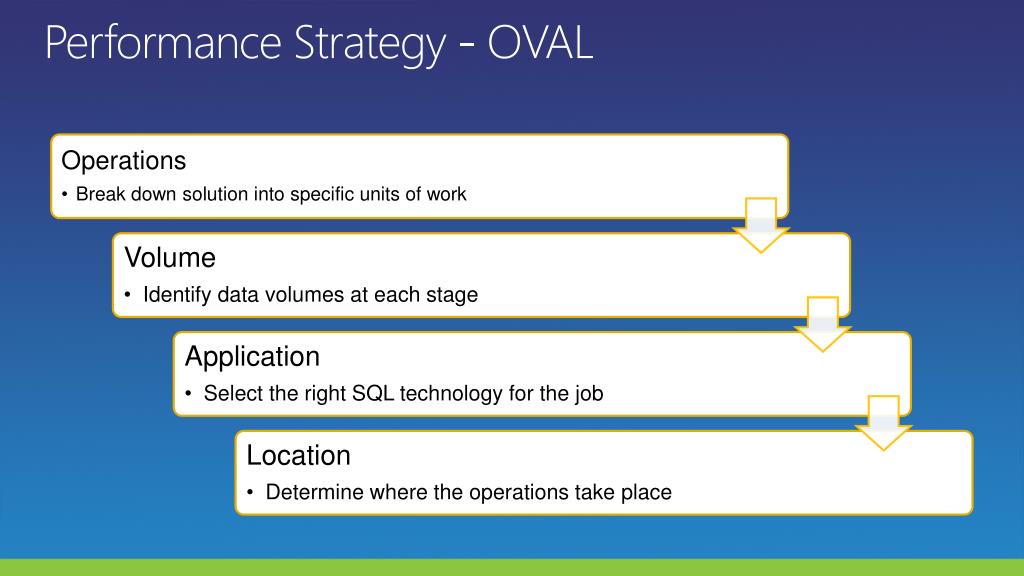 Performance Strategy - OVAL

Operations
• Break down solution into specific units of work

Volume
• Identify data volumes at each stage

Application
• Select the right SQL technology for the job

Location
• Determine where the operations take place